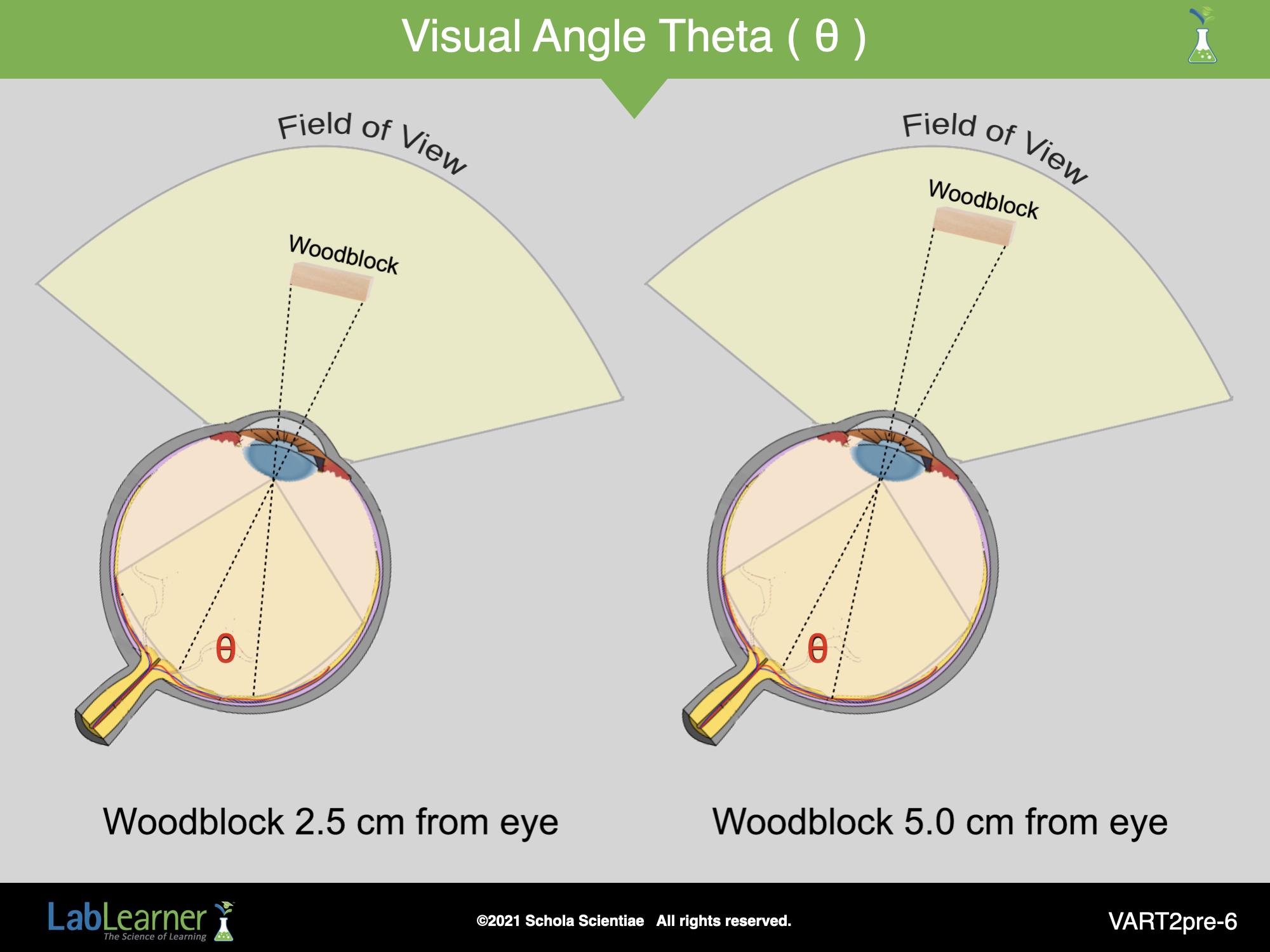 Visual Angle Theta ( θ )

Field of View

Woodblock

θ

Woodblock 2.5 cm from eye

Field of View

Woodblock

θ

Woodblock 5.0 cm from eye

LabLearner
The Science of Learning

©2021 Schola Scientiae All rights reserved.

VART2pre-6